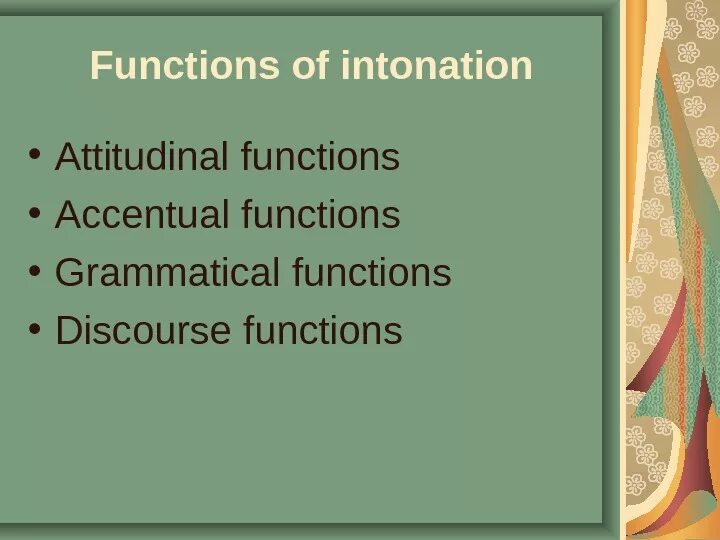 Functions of intonation

• Attitudinal functions
• Accentual functions
• Grammatical functions
• Discourse functions